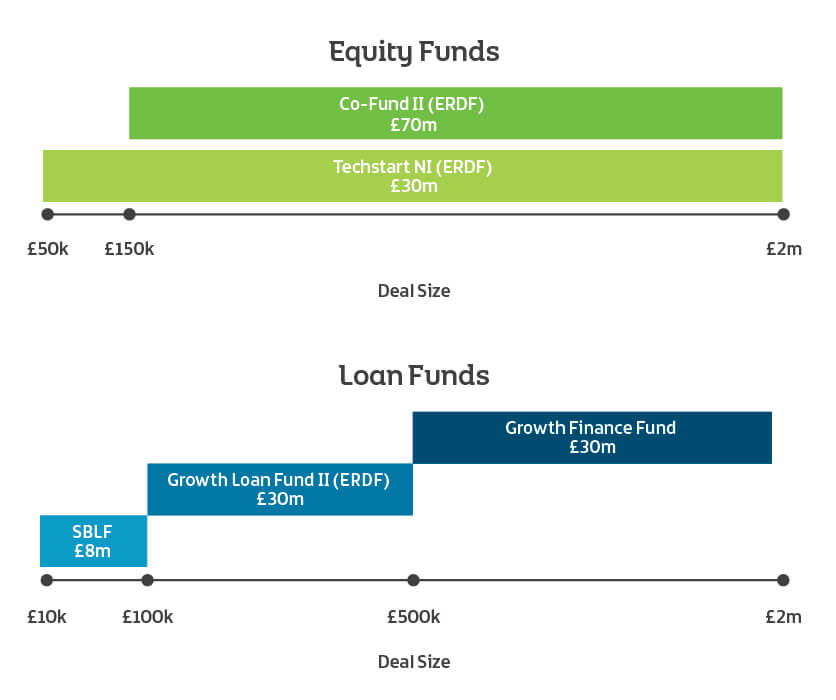 Equity Funds

Co-Fund II (ERDF)
£70m

Techstart NI (ERDF)
£30m

£50k £150k £2m

Deal Size

Loan Funds

Growth Finance Fund
£30m

Growth Loan Fund II (ERDF)
£30m

SBLF
£8m

£10k £100k £500k £2m

Deal Size